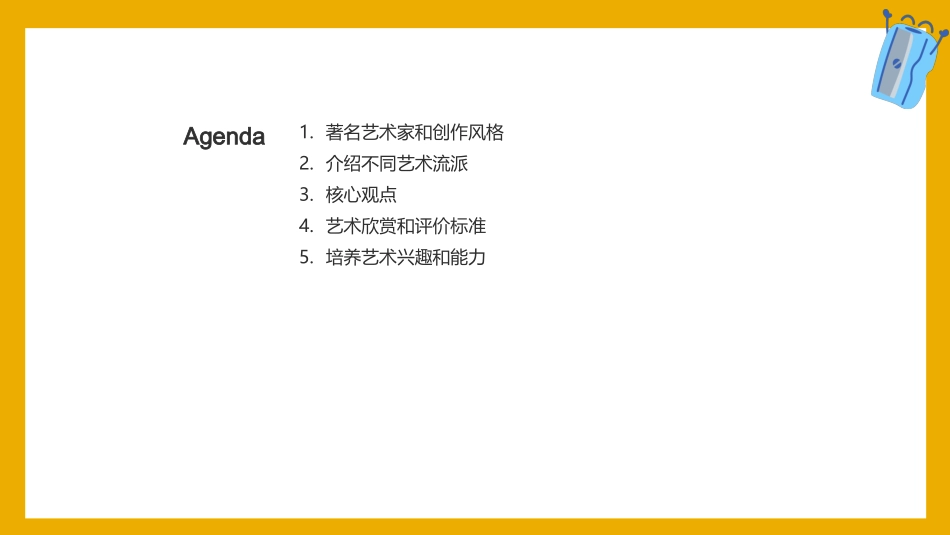 Agenda

1. 著名艺术家和创作风格
2. 介绍不同艺术流派
3. 核心观点
4. 艺术欣赏和评价标准
5. 培养艺术兴趣和能力